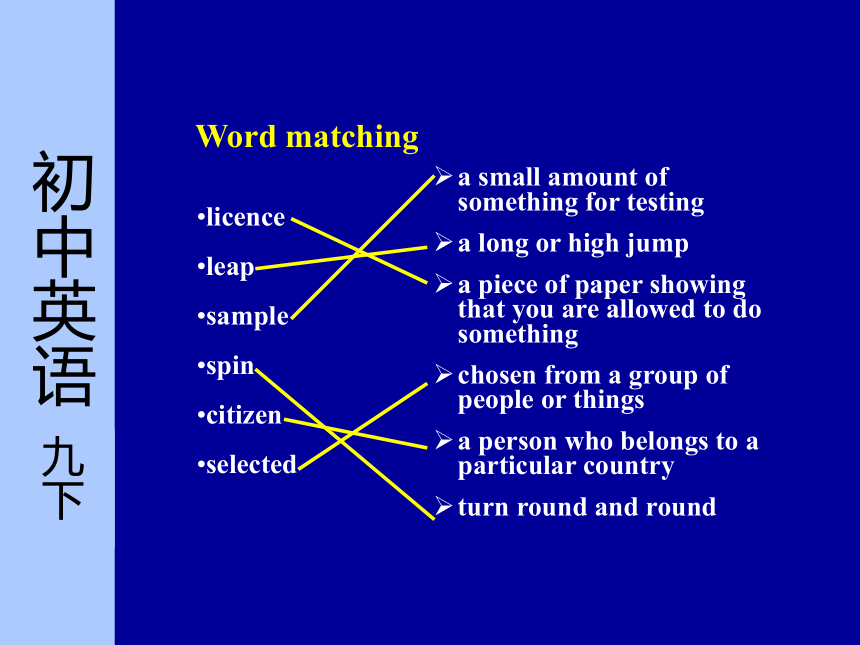 初中英语 九下

Word matching

•licence
•leap
•sample
•spin
•citizen
•selected

➢ a small amount of something for testing
➢ a long or high jump
➢ a piece of paper showing that you are allowed to do something
➢ chosen from a group of people or things
➢ a person who belongs to a particular country
➢ turn round and round